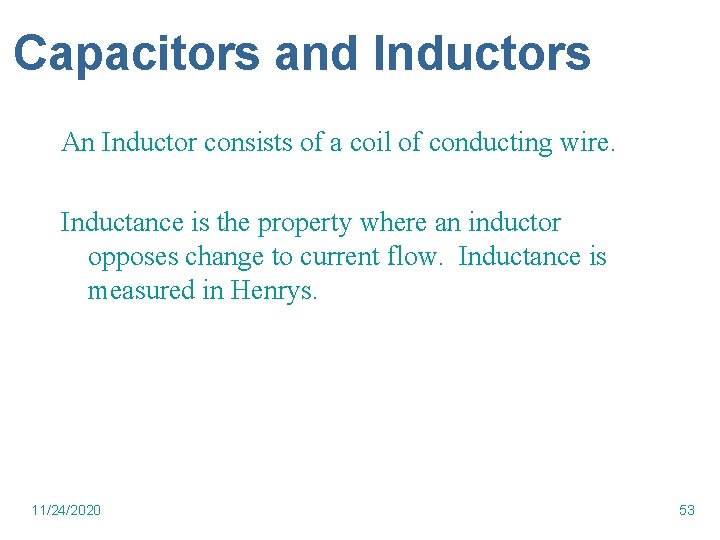 Capacitors and Inductors

An Inductor consists of a coil of conducting wire.

Inductance is the property where an inductor opposes change to current flow. Inductance is measured in Henrys.

11/24/2020

53